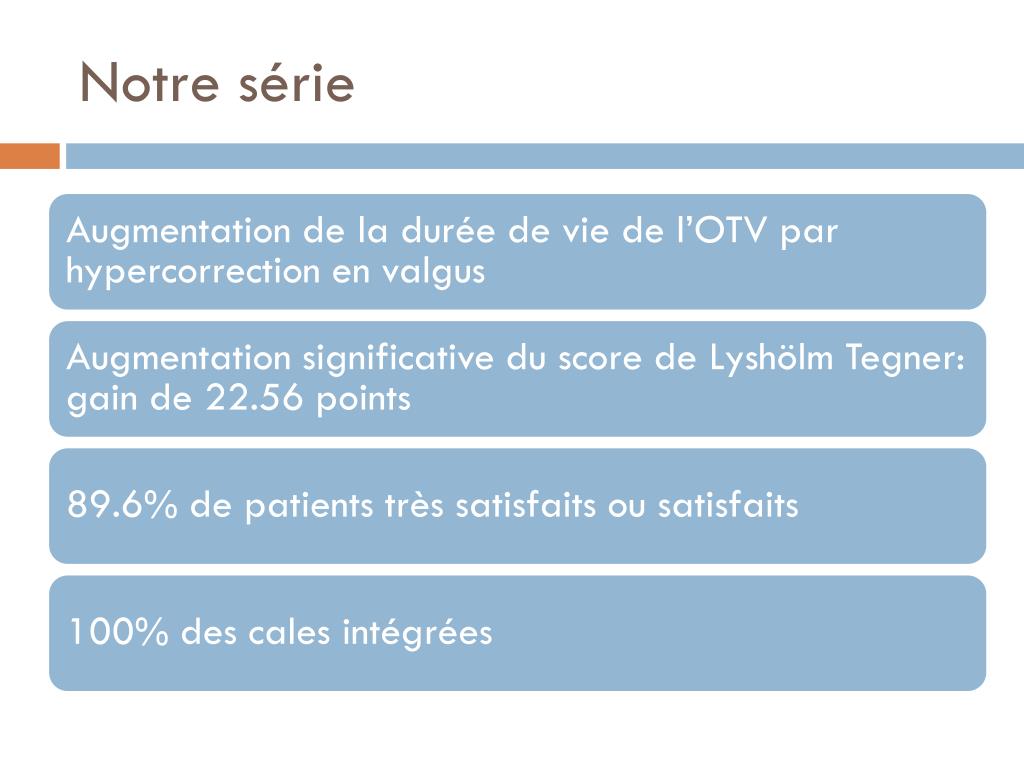 Notre série

Augmentation de la durée de vie de l’OTV par hypercorrection en valgus

Augmentation significative du score de Lyshölm Tegner: gain de 22.56 points

89.6% de patients très satisfaits ou satisfaits

100% des cales intégrées